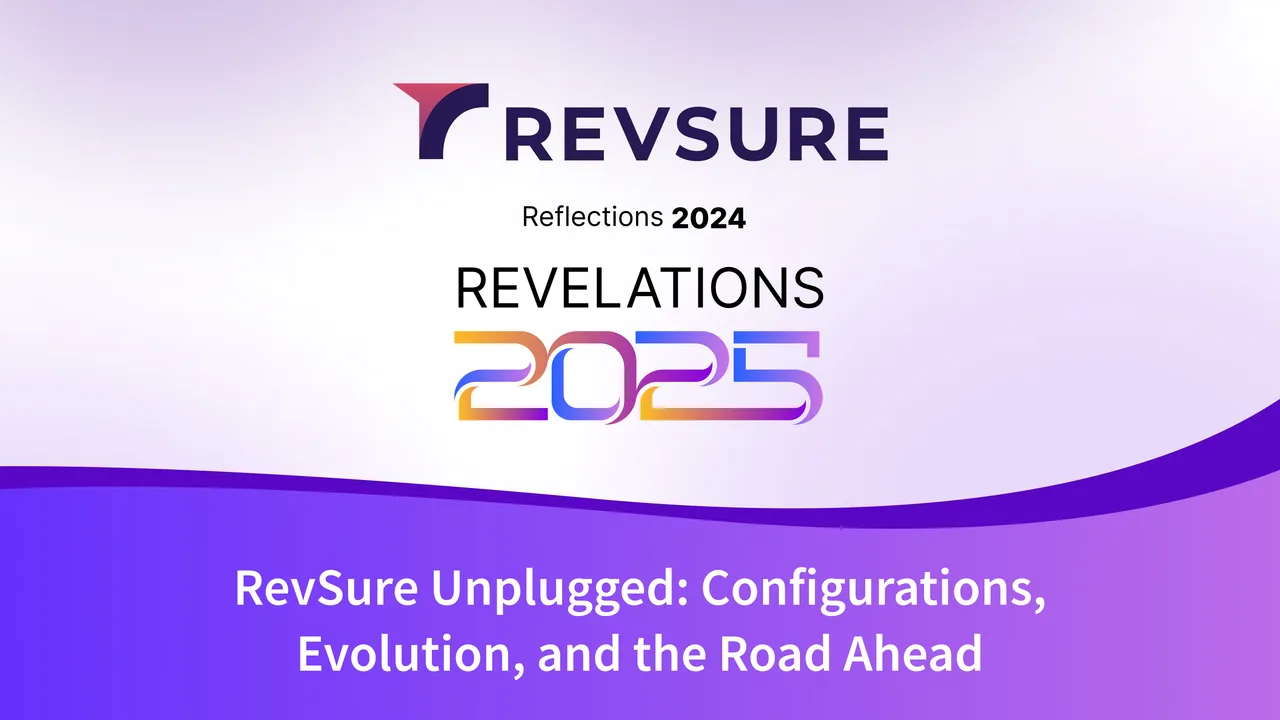 REVSURE

Reflections 2024

REVELATIONS
2025

RevSure Unplugged: Configurations, Evolution, and the Road Ahead